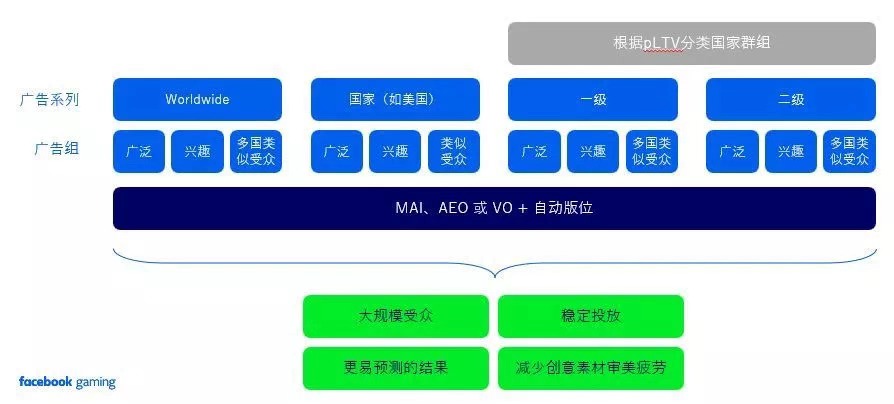 根据pLTV分类国家群组

广告系列

Worldwide

国家（如美国）

一级

二级

广告组

广泛

兴趣

多国类似受众

广泛

兴趣

类似受众

广泛

兴趣

多国类似受众

广泛

兴趣

多国类似受众

MAI、AEO 或 VO + 自动版位

大规模受众

稳定投放

更易预测的结果

减少创意素材审美疲劳

facebook gaming